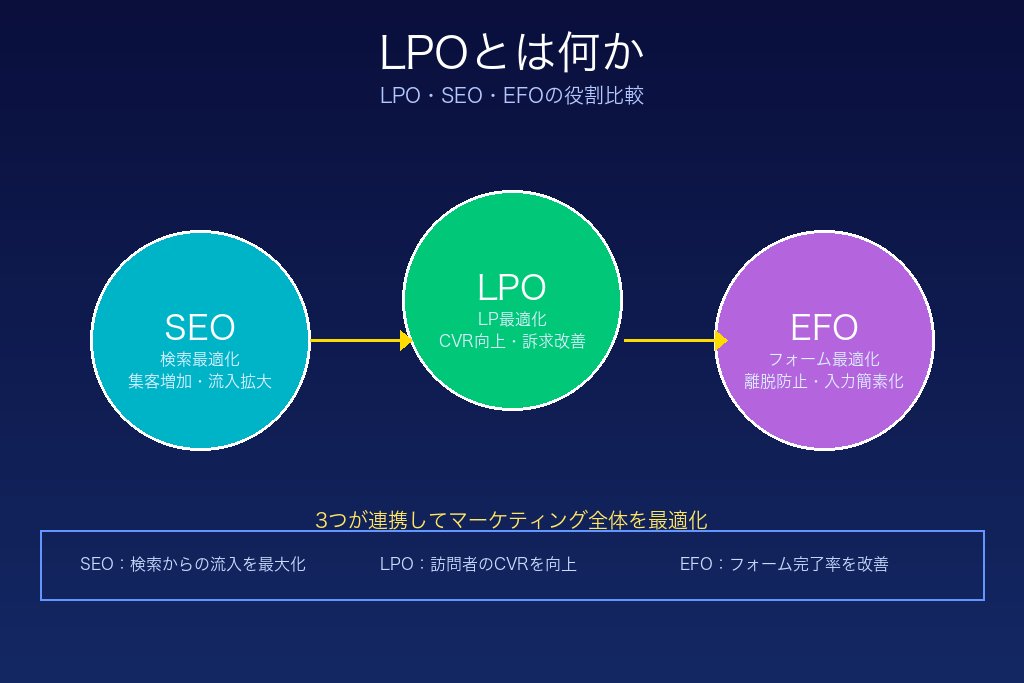 LPOとは何か

LPO・SEO・EFOの役割比較

SEO
検索最適化
集客増加・流入拡大

LPO
LP最適化
CVR向上・訴求改善

EFO
フォーム最適化
離脱防止・入力簡素化

3つが連携してマーケティング全体を最適化

SEO：検索からの流入を最大化　LPO：訪問者のCVRを向上　EFO：フォーム完了率を改善